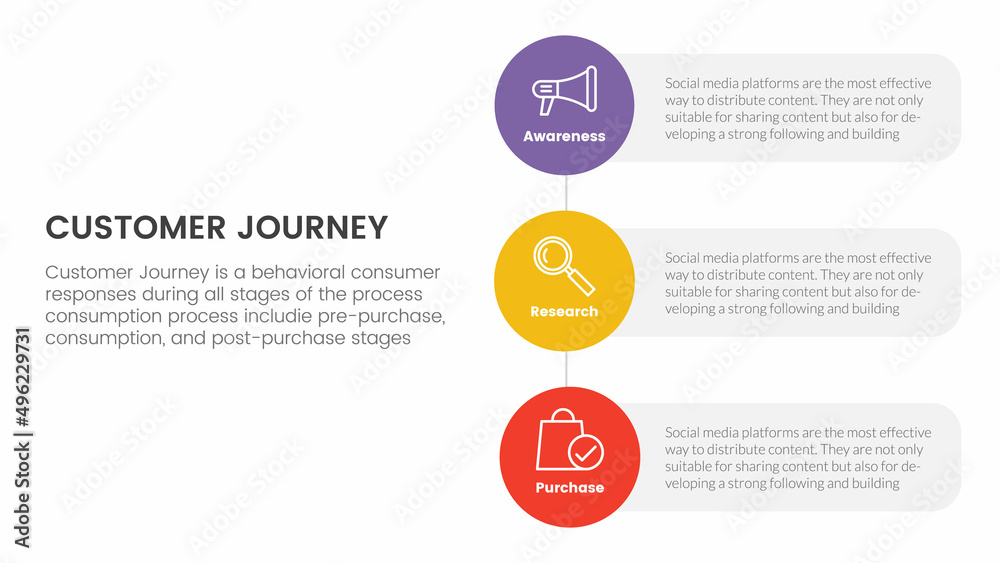 CUSTOMER JOURNEY

Customer Journey is a behavioral consumer responses during all stages of the process consumption process includie pre-purchase, consumption, and post-purchase stages

Awareness

Social media platforms are the most effective way to distribute content. They are not only suitable for sharing content but also for developing a strong following and building

Research

Social media platforms are the most effective way to distribute content. They are not only suitable for sharing content but also for developing a strong following and building

Purchase

Social media platforms are the most effective way to distribute content. They are not only suitable for sharing content but also for developing a strong following and building

Adobe Stock | #496229731